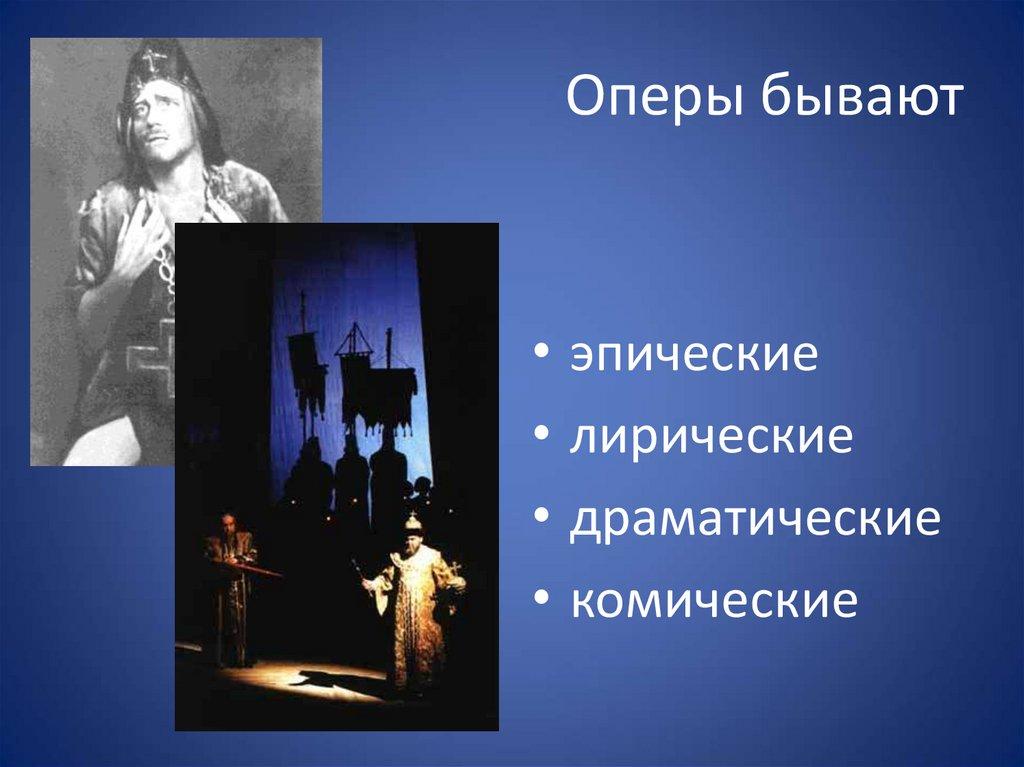 Оперы бывают

• эпические
• лирические
• драматические
• комические